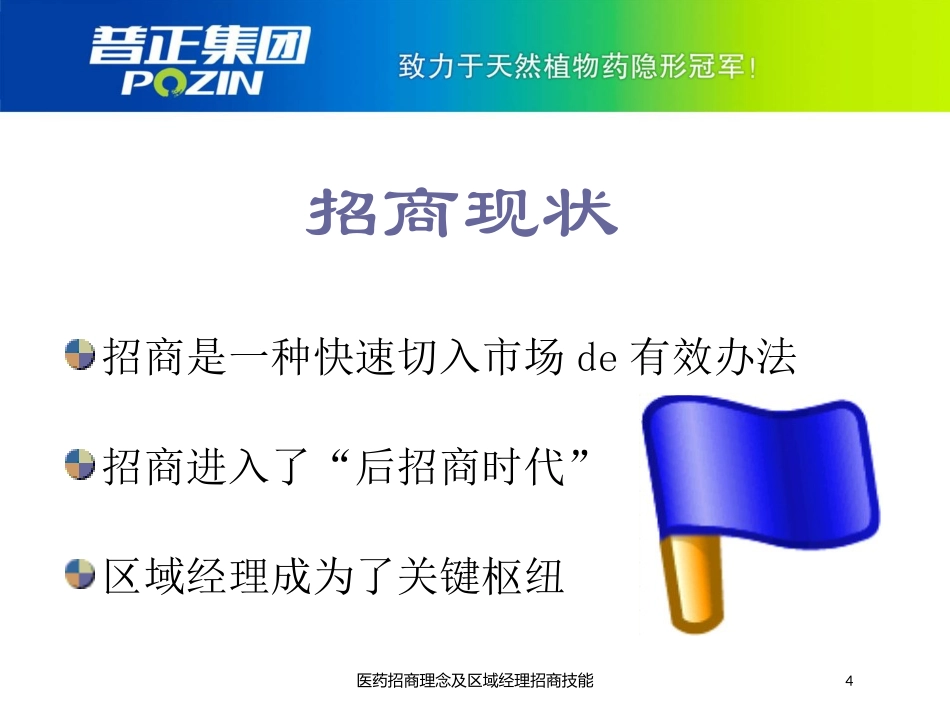 普正集团
POZIN
致力于天然植物药隐形冠军!

招商现状

招商是一种快速切入市场 de 有效办法

招商进入了“后招商时代”

区域经理成为了关键枢纽

医药招商理念及区域经理招商技能 4